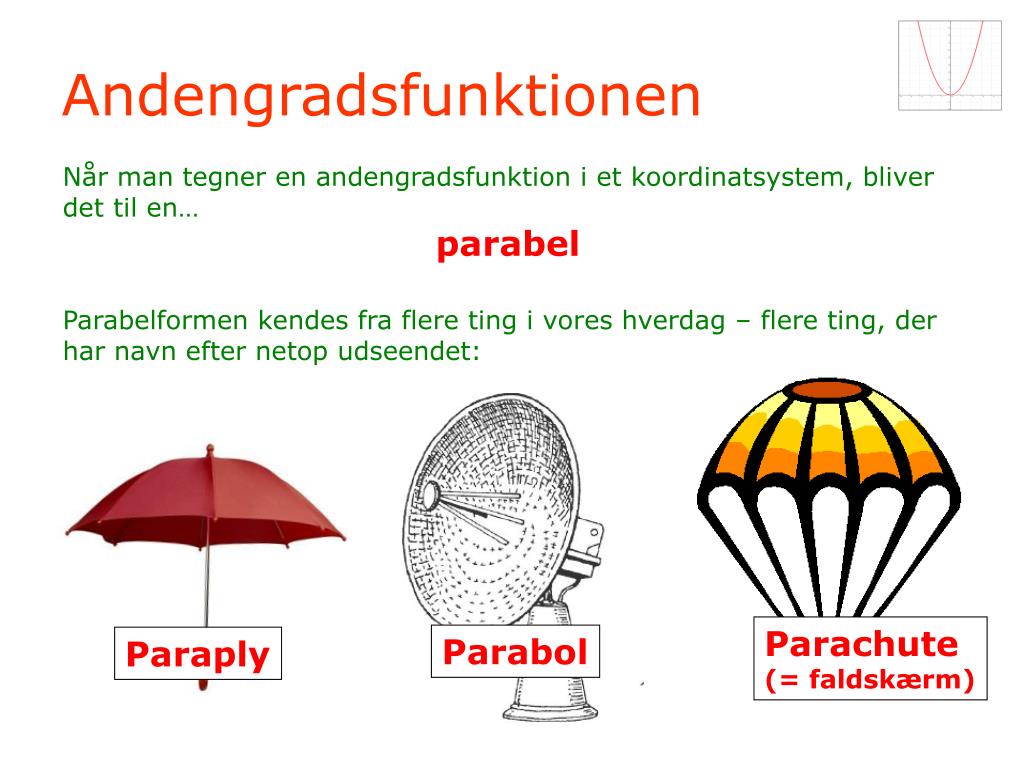 Andengradsfunktionen

Når man tegner en andengradsfunktion i et koordinatsystem, bliver det til en…

parabel

Parabelformen kendes fra flere ting i vores hverdag – flere ting, der har navn efter netop udseendet:

Paraply

Parabol

Parachute
(= faldskærm)